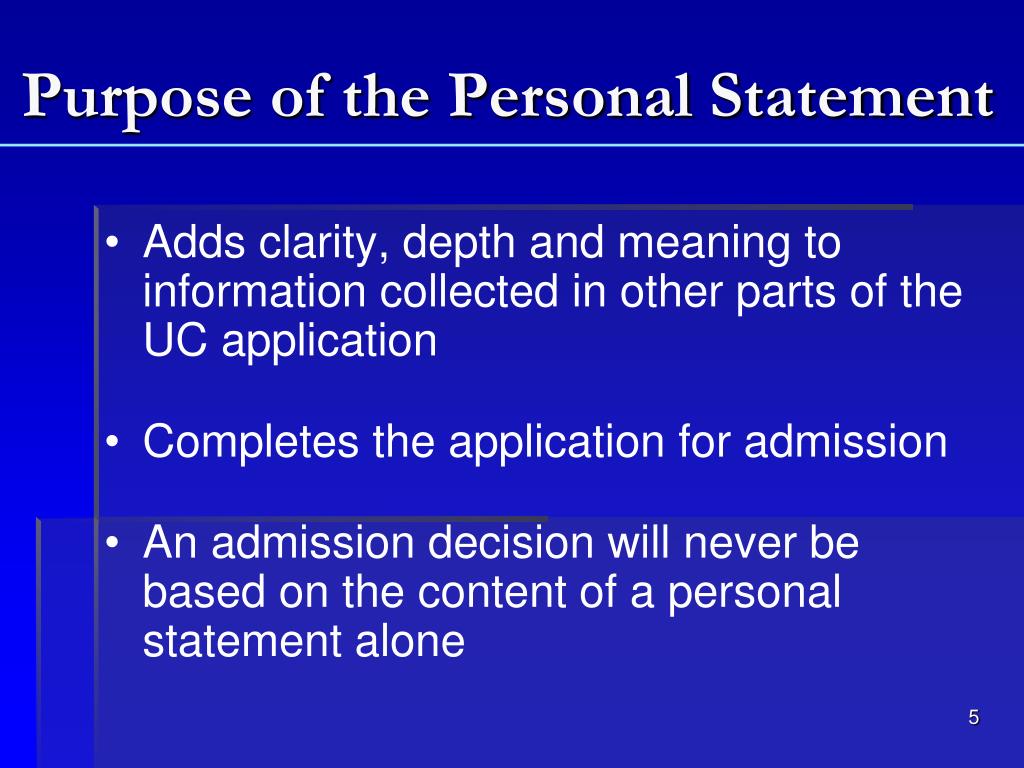 Purpose of the Personal Statement

• Adds clarity, depth and meaning to information collected in other parts of the UC application

• Completes the application for admission

• An admission decision will never be based on the content of a personal statement alone

5